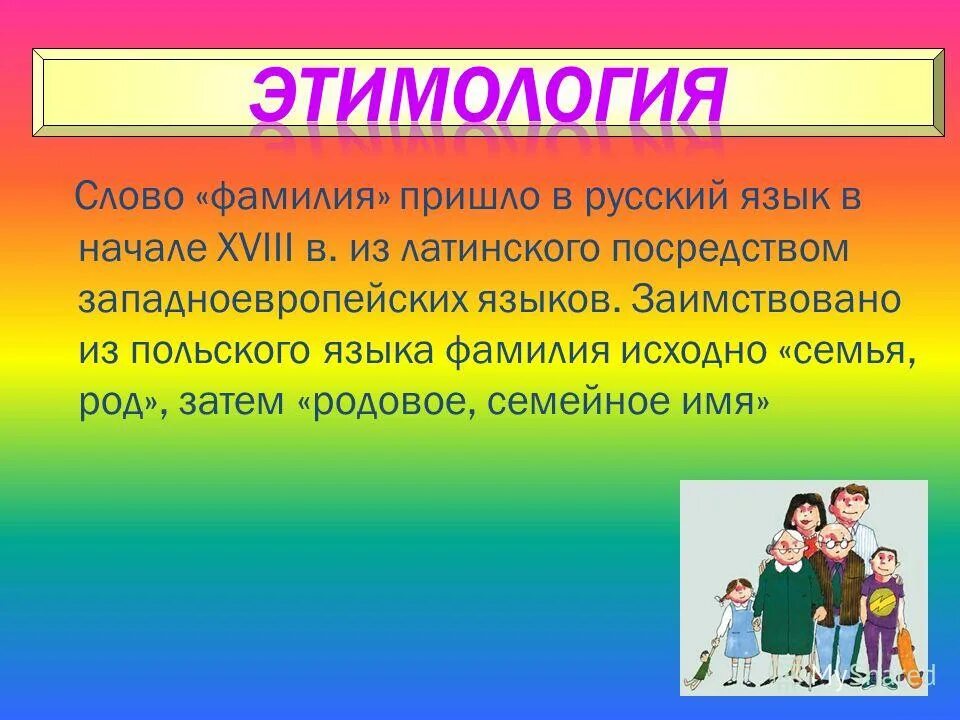 ЭТИМОЛОГИЯ

Слово «фамилия» пришло в русский язык в начале XVIII в. из латинского посредством западноевропейских языков. Заимствовано из польского языка фамилия исходно «семья, род», затем «родовое, семейное имя»

MyShared